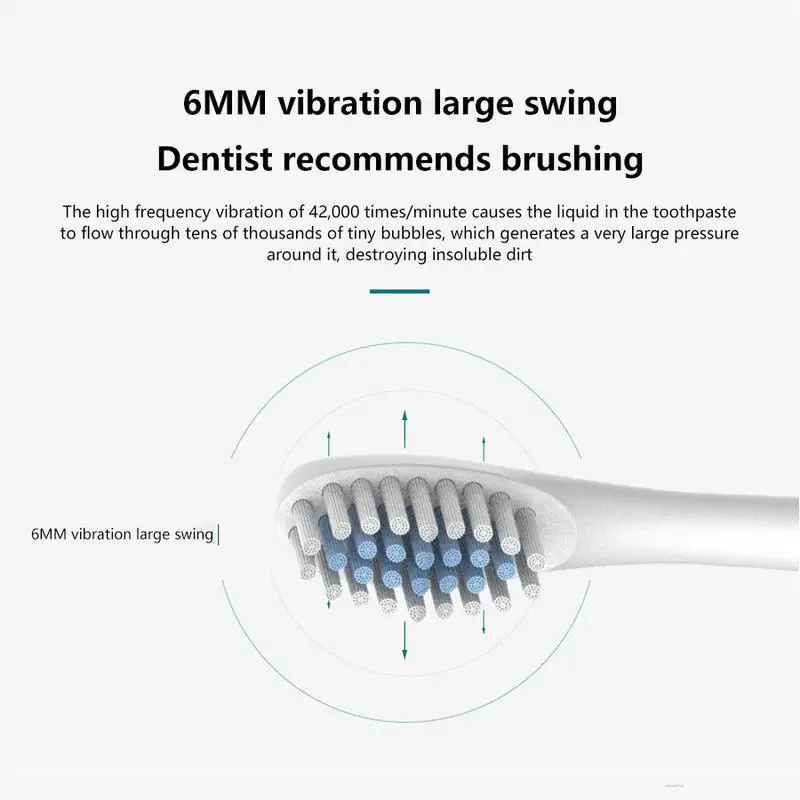 6MM vibration large swing

Dentist recommends brushing

The high frequency vibration of 42,000 times/minute causes the liquid in the toothpaste to flow through tens of thousands of tiny bubbles, which generates a very large pressure around it, destroying insoluble dirt

6MM vibration large swing